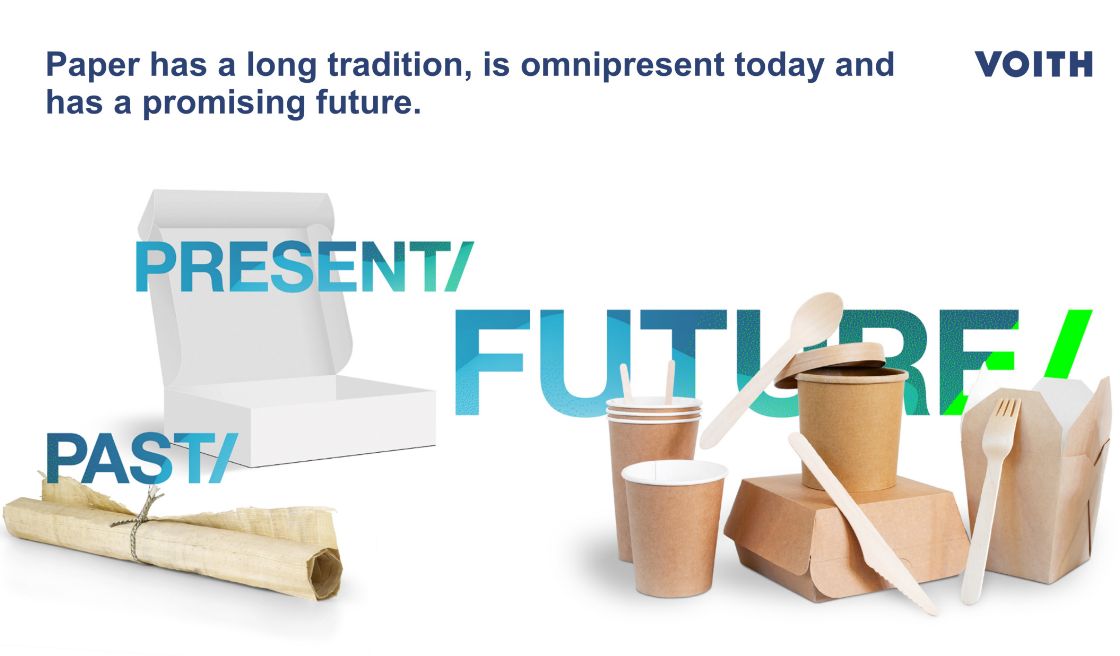 Paper has a long tradition, is omnipresent today and has a promising future.

VOITH

PRESENT/

FUTURE/

PAST/